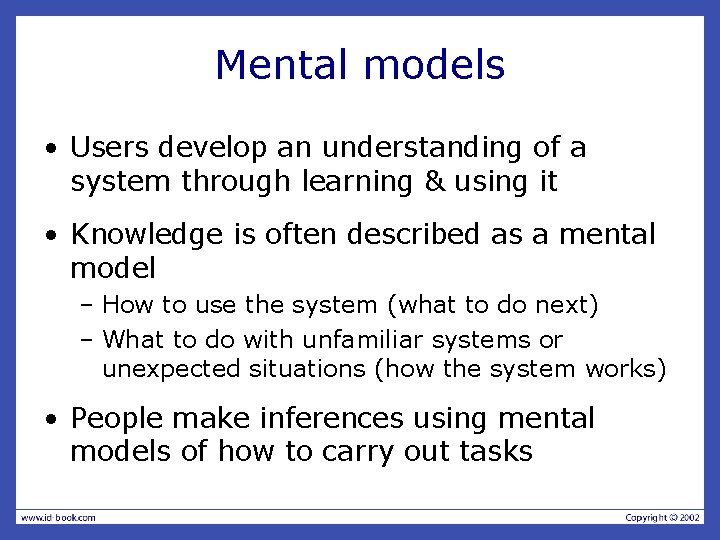 Mental models

• Users develop an understanding of a system through learning & using it

• Knowledge is often described as a mental model
– How to use the system (what to do next)
– What to do with unfamiliar systems or unexpected situations (how the system works)

• People make inferences using mental models of how to carry out tasks

www.id-book.com

Copyright © 2002